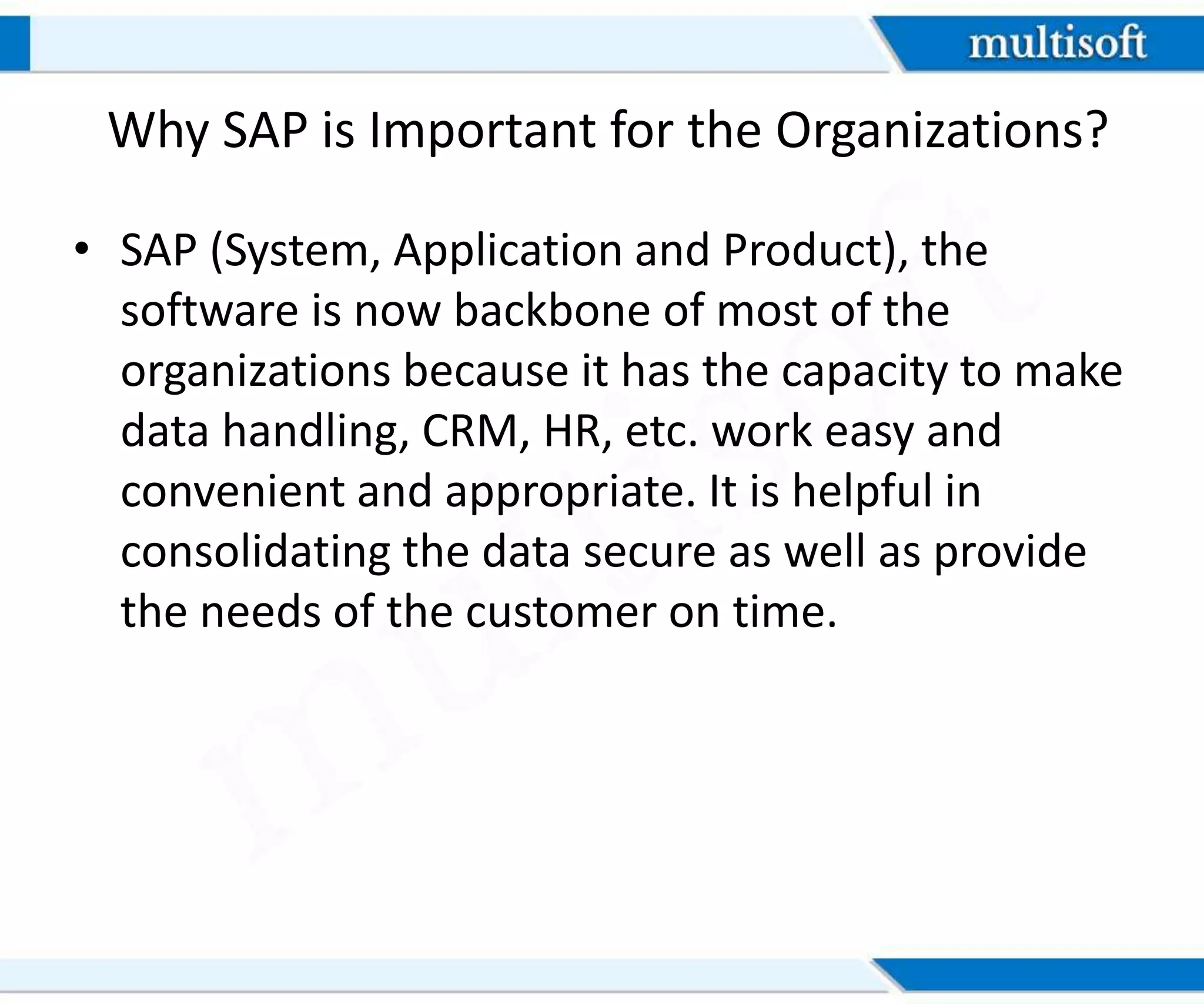 multisoft

Why SAP is Important for the Organizations?

• SAP (System, Application and Product), the software is now backbone of most of the organizations because it has the capacity to make data handling, CRM, HR, etc. work easy and convenient and appropriate. It is helpful in consolidating the data secure as well as provide the needs of the customer on time.

multisoft